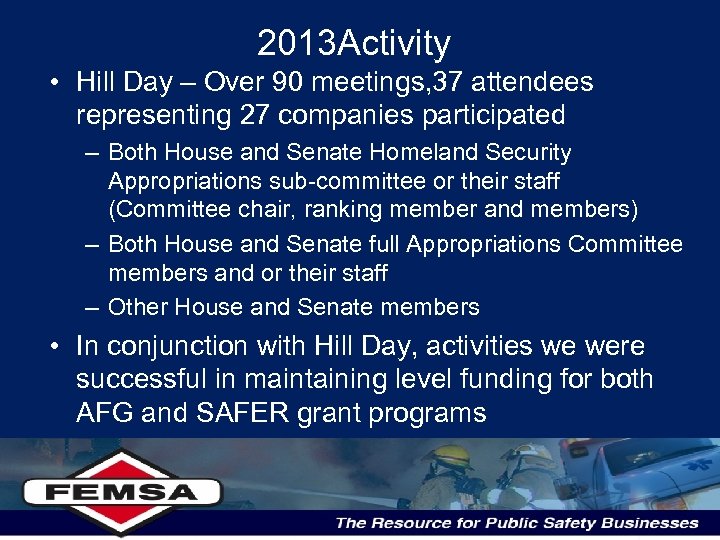 2013Activity

• Hill Day – Over 90 meetings,37 attendees representing 27 companies participated
  – Both House and Senate Homeland Security Appropriations sub-committee or their staff (Committee chair, ranking member and members)
  – Both House and Senate full Appropriations Committee members and or their staff
  – Other House and Senate members
• In conjunction with Hill Day, activities we were successful in maintaining level funding for both AFG and SAFER grant programs

FEMSA

The Resource for Public Safety Businesses